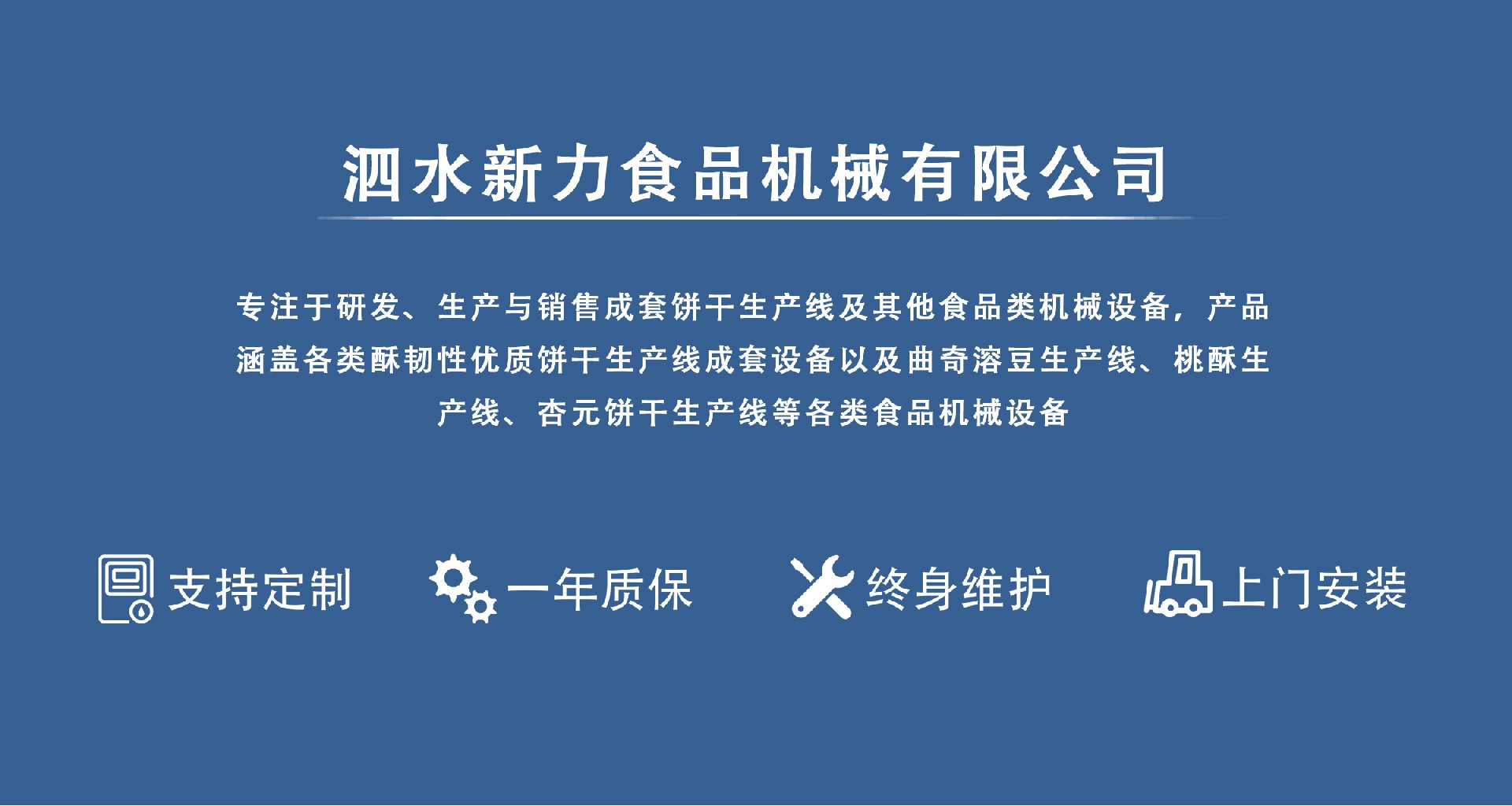 泗水新力食品机械有限公司

专注于研发、生产与销售成套饼干生产线及其他食品类机械设备，产品涵盖各类酥韧性优质饼干生产线成套设备以及曲奇溶豆生产线、桃酥生产线、杏元饼干生产线等各类食品机械设备

支持定制
一年质保
终身维护
上门安装